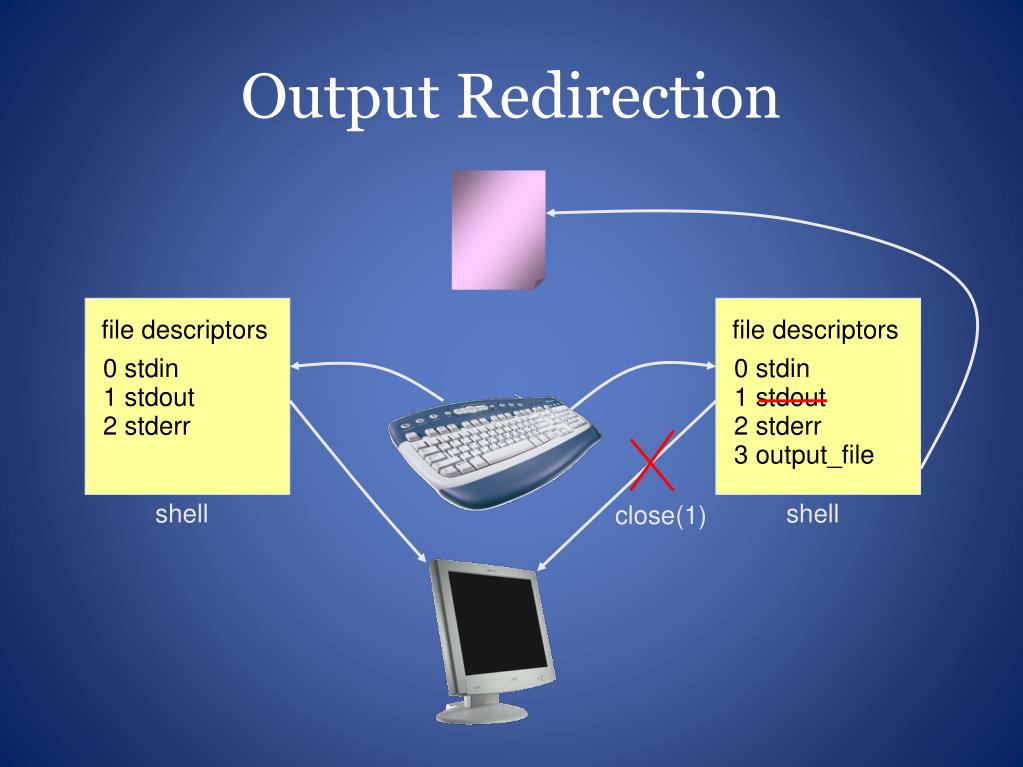 Output Redirection

file descriptors
0 stdin
1 stdout
2 stderr

shell

file descriptors
0 stdin
1 stdout
2 stderr
3 output_file

close(1)

shell